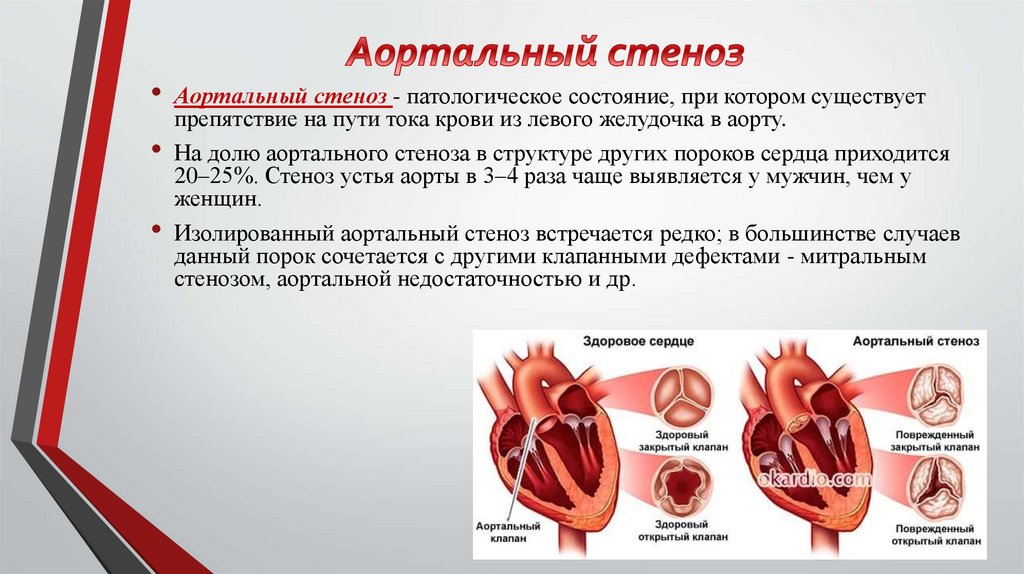 Аортальный стеноз

• Аортальный стеноз - патологическое состояние, при котором существует препятствие на пути тока крови из левого желудочка в аорту.

• На долю аортального стеноза в структуре других пороков сердца приходится 20–25%. Стеноз устья аорты в 3–4 раза чаще выявляется у мужчин, чем у женщин.

• Изолированный аортальный стеноз встречается редко; в большинстве случаев данный порок сочетается с другими клапанными дефектами - митральным стенозом, аортальной недостаточностью и др.

Здоровое сердце

Здоровый закрытый клапан

Аортальный клапан

Здоровый открытый клапан

Аортальный стеноз

Поврежденный закрытый клапан

okardio.com

Поврежденный открытый клапан